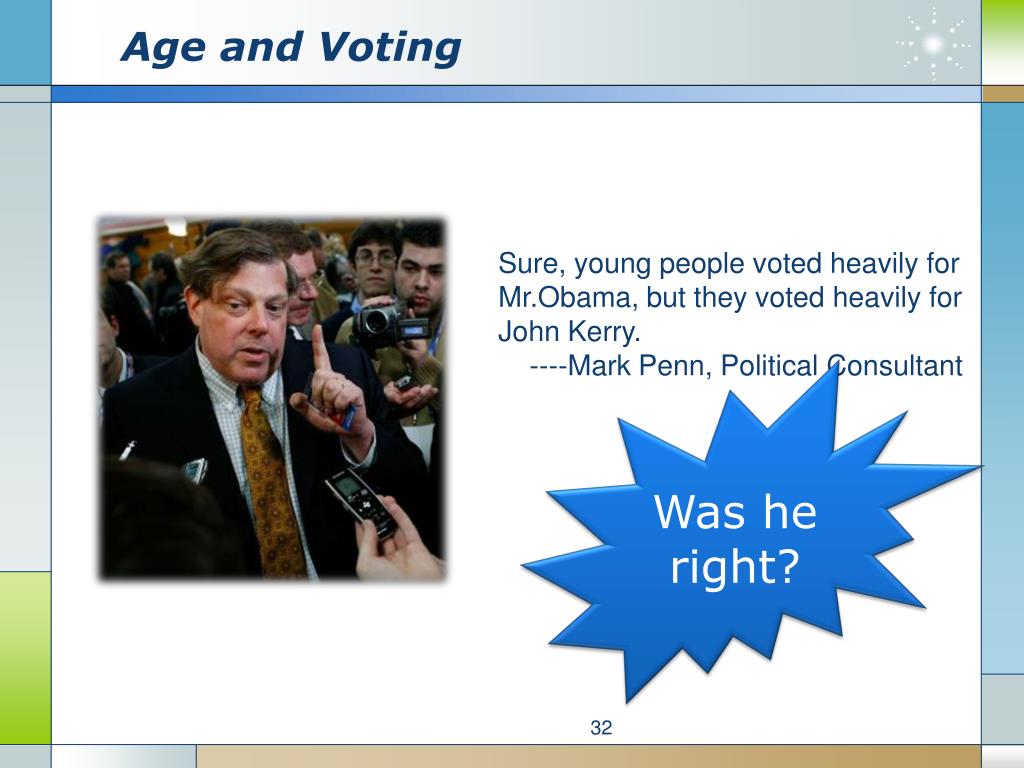 Age and Voting

Sure, young people voted heavily for Mr.Obama, but they voted heavily for John Kerry.
----Mark Penn, Political Consultant

Was he right?

32